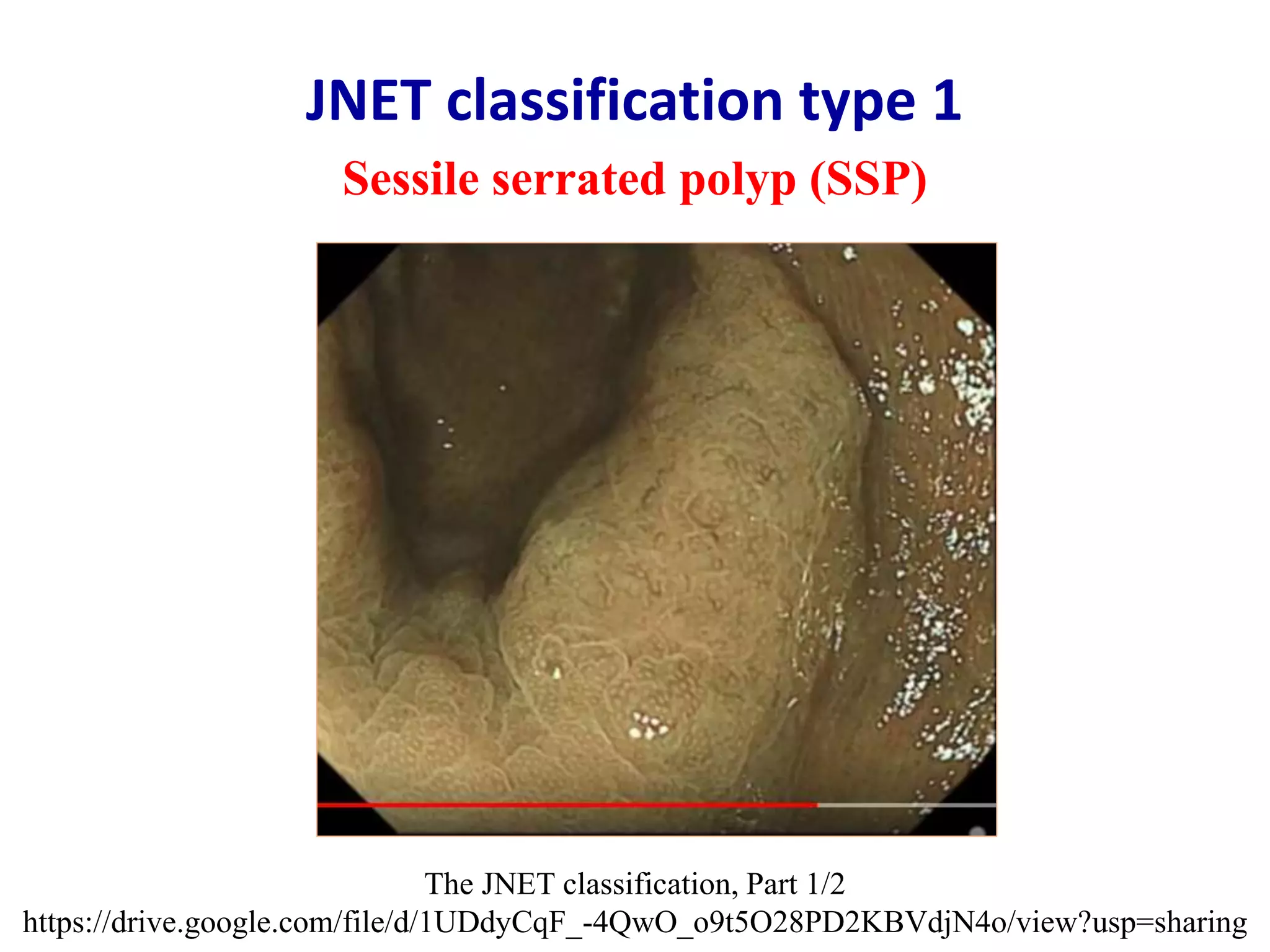 JNET classification type 1

Sessile serrated polyp (SSP)

The JNET classification, Part 1/2
https://drive.google.com/file/d/1UDdyCqF_-4QwO_o9t5O28PD2KBVdjN4o/view?usp=sharing